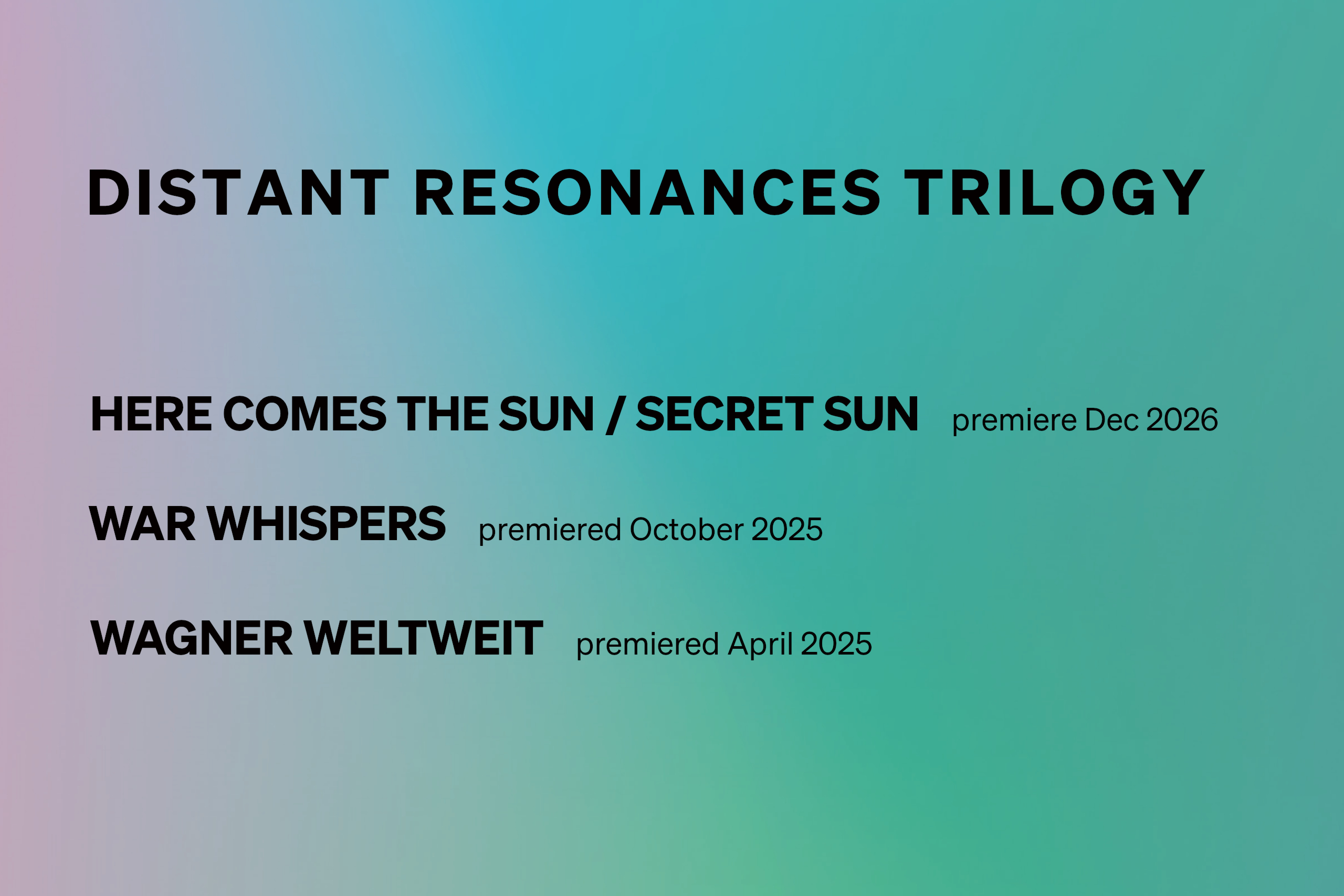 DISTANT RESONANCES TRILOGY

HERE COMES THE SUN / SECRET SUN premiere Dec 2026

WAR WHISPERS premiered October 2025

WAGNER WELTWEIT premiered April 2025